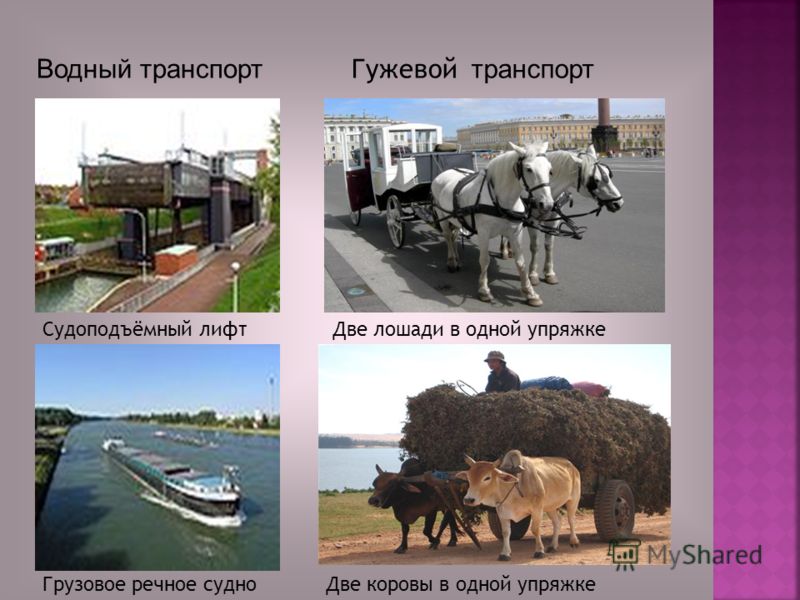 Водный транспорт

Судоподъёмный лифт

Грузовое речное судно

Гужевой транспорт

Две лошади в одной упряжке

Две коровы в одной упряжке

MyShared